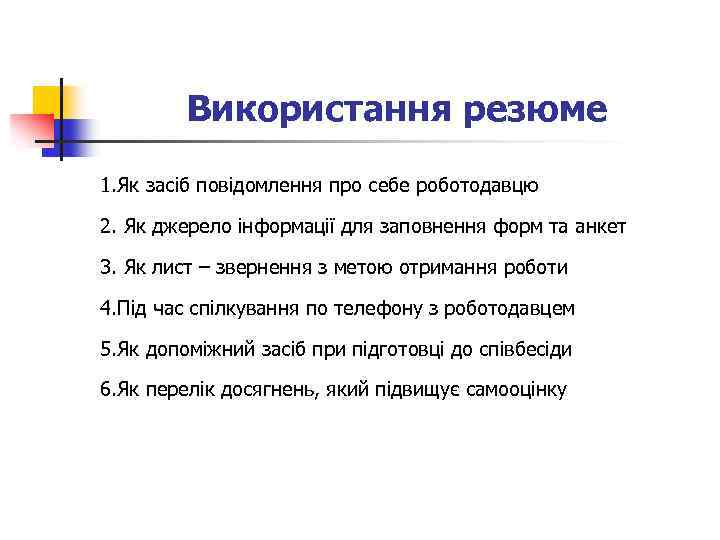 Використання резюме

1.Як засіб повідомлення про себе роботодавцю

2. Як джерело інформації для заповнення форм та анкет

3. Як лист – звернення з метою отримання роботи

4.Під час спілкування по телефону з роботодавцем

5.Як допоміжний засіб при підготовці до співбесіди

6.Як перелік досягнень, який підвищує самооцінку